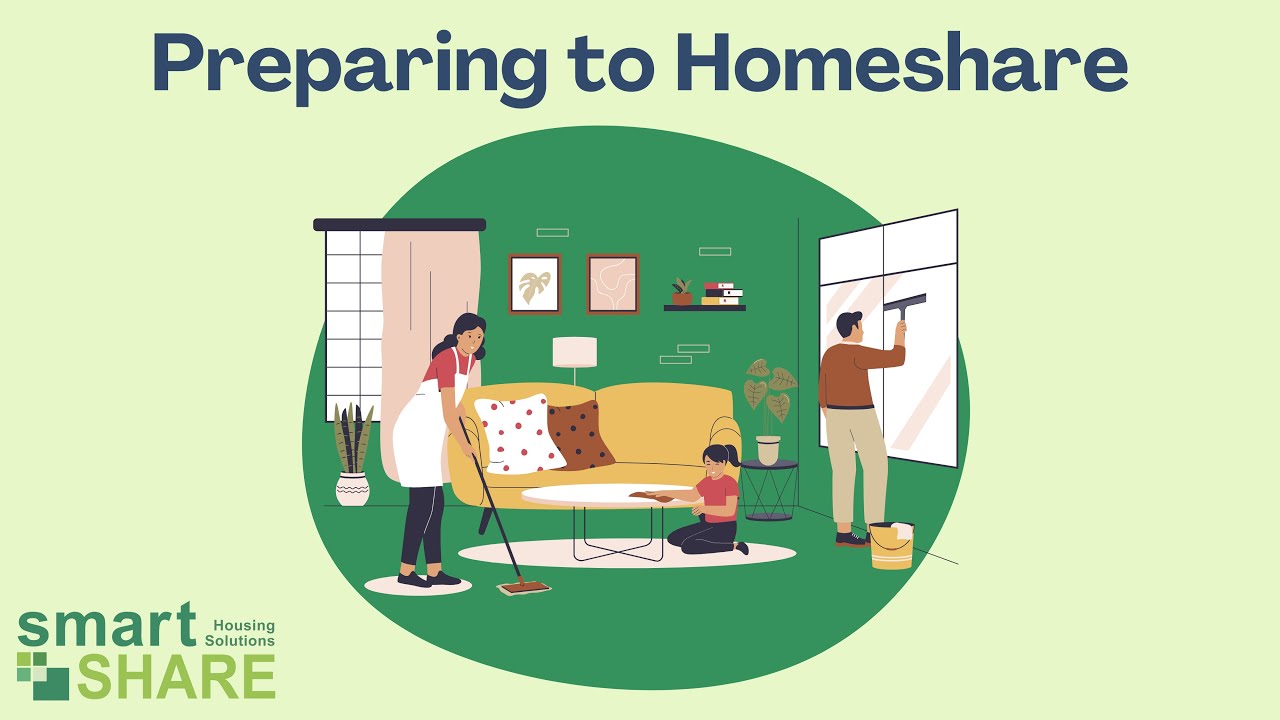 Preparing to Homeshare

smart Housing Solutions
SHARE